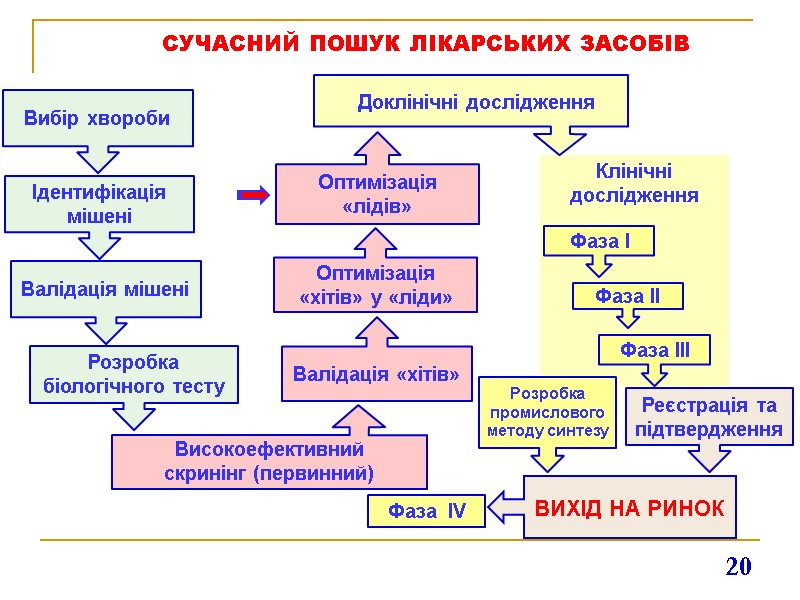 СУЧАСНИЙ ПОШУК ЛІКАРСЬКИХ ЗАСОБІВ

Вибір хвороби

Ідентифікація мішені

Валідація мішені

Розробка біологічного тесту

Високоефективний скринінг (первинний)

Валідація «хітів»

Оптимізація «хітів» у «ліди»

Оптимізація «лідів»

Доклінічні дослідження

Клінічні дослідження

Фаза I

Фаза II

Фаза III

Розробка промислового методу синтезу

Реєстрація та підтвердження

ВИХІД НА РИНОК

Фаза IV

20